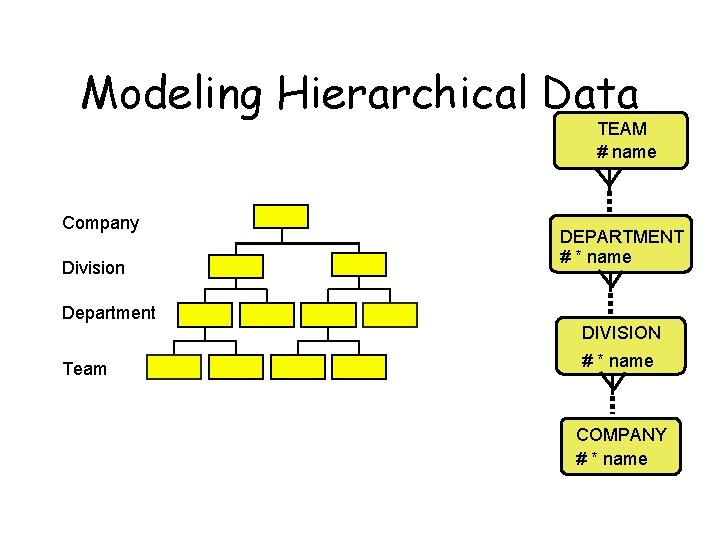 Modeling Hierarchical Data

Company
Division
Department
Team

TEAM
# name

DEPARTMENT
# * name

DIVISION
# * name

COMPANY
# * name